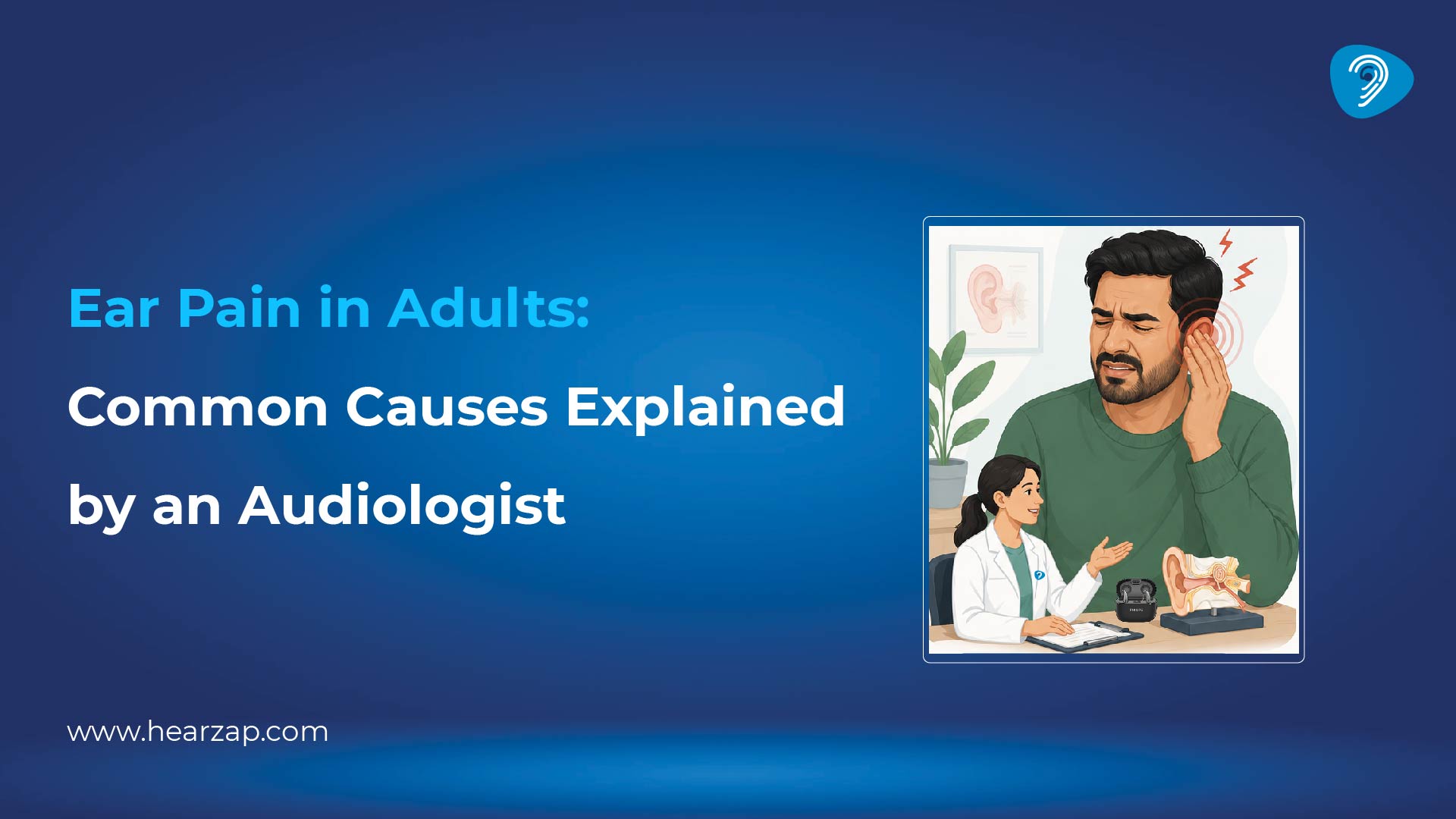 Ear Pain in Adults:
Common Causes Explained by an Audiologist

www.hearzap.com